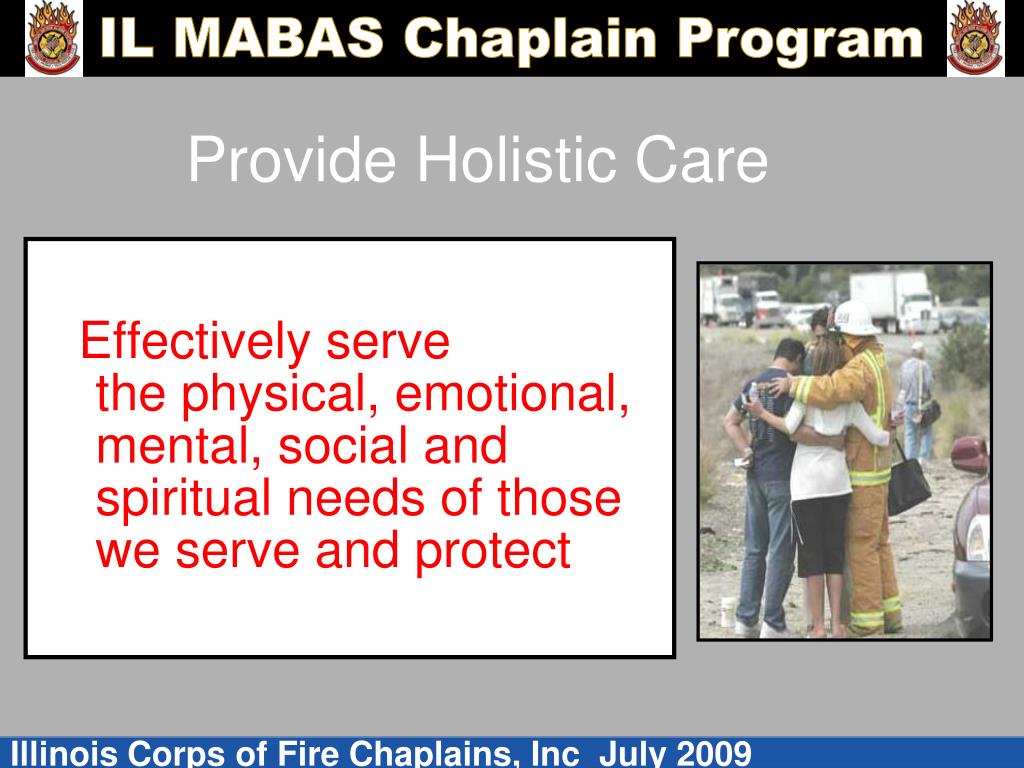 IL MABAS Chaplain Program

Provide Holistic Care

Effectively serve the physical, emotional, mental, social and spiritual needs of those we serve and protect

Illinois Corps of Fire Chaplains, Inc July 2009